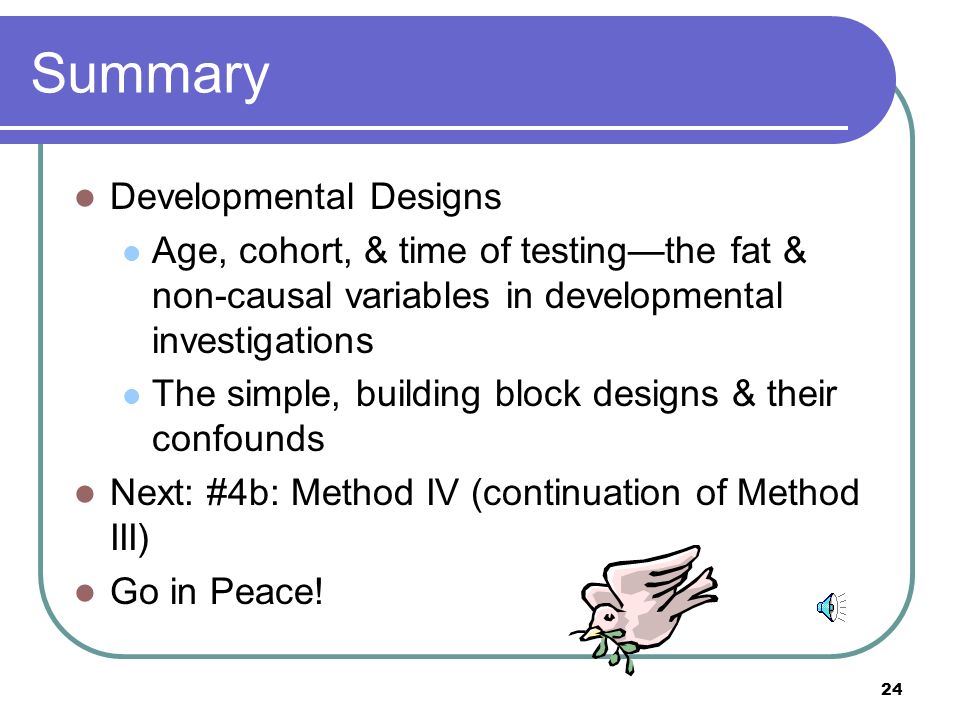 Summary

- Developmental Designs
  - Age, cohort, & time of testing—the fat & non-causal variables in developmental investigations
  - The simple, building block designs & their confounds
- Next: #4b: Method IV (continuation of Method III)
- Go in Peace!

24